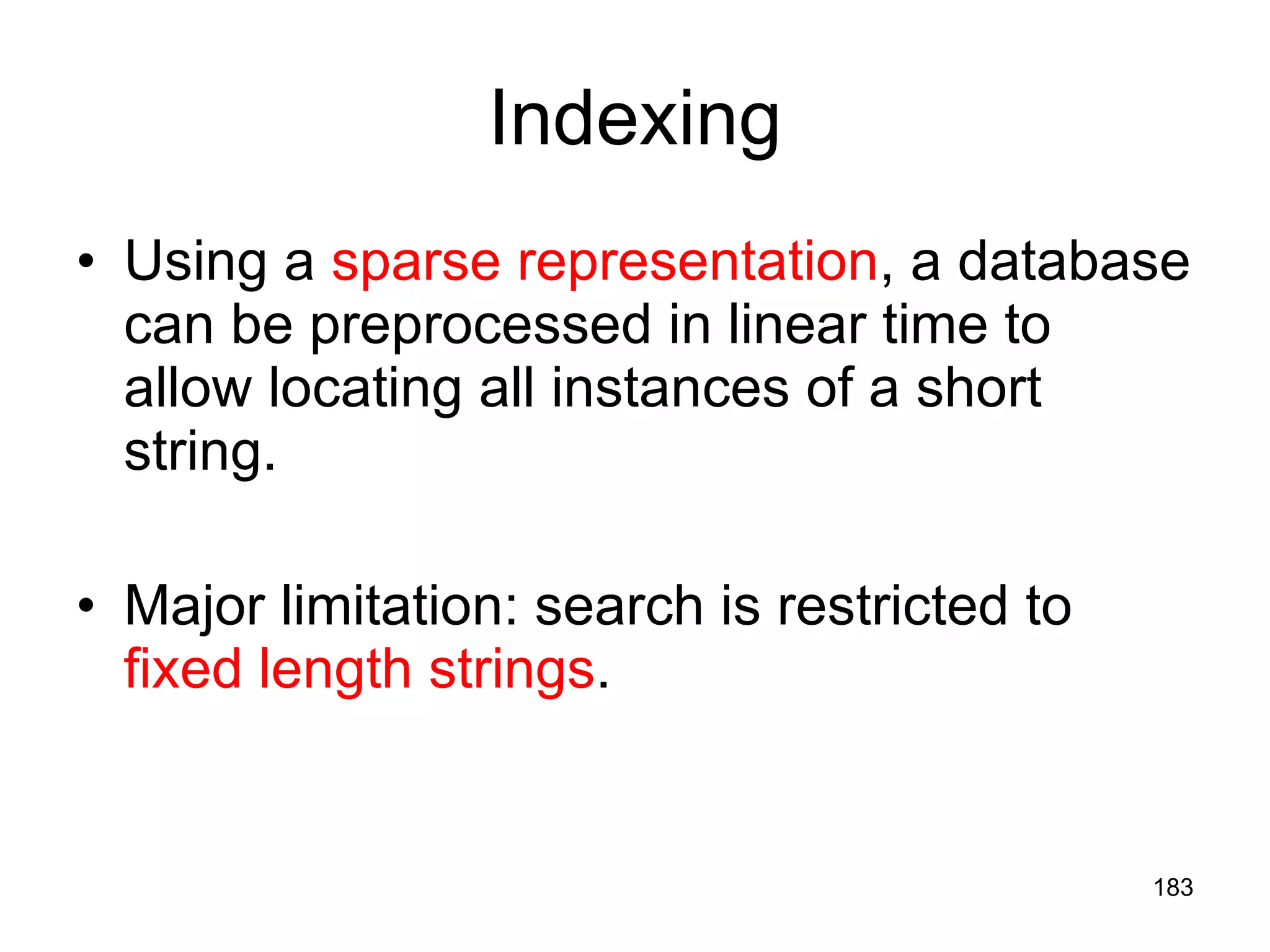 Indexing

• Using a sparse representation, a database can be preprocessed in linear time to allow locating all instances of a short string.

• Major limitation: search is restricted to fixed length strings.

183